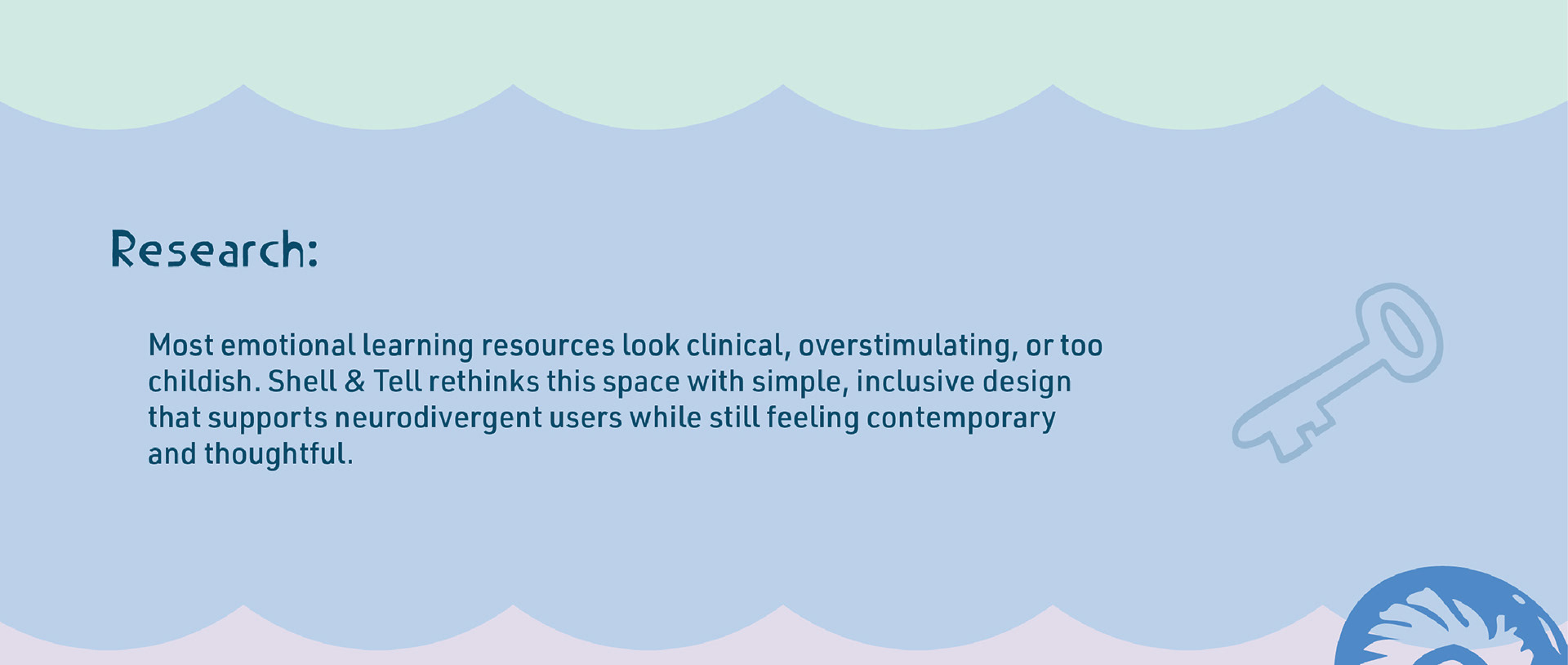 Research:

Most emotional learning resources look clinical, overstimulating, or too childish. Shell & Tell rethinks this space with simple, inclusive design that supports neurodivergent users while still feeling contemporary and thoughtful.